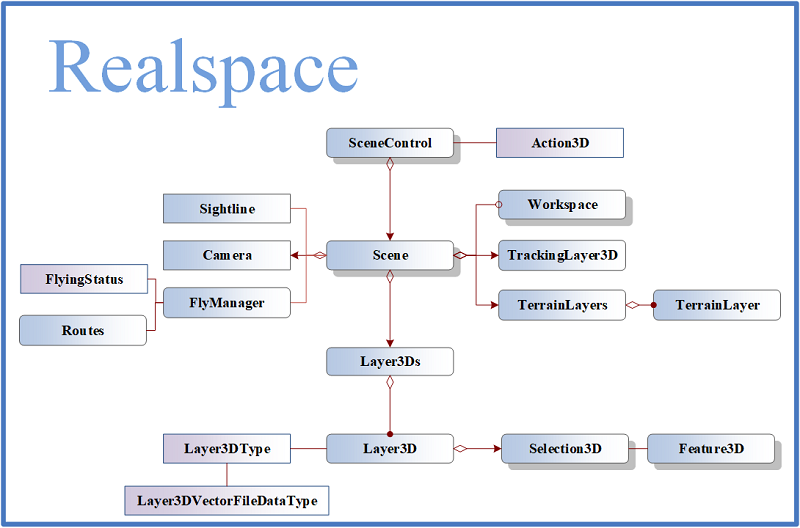 Realspace

SceneControl
Action3D
Sightline
Workspace
Camera
Scene
TrackingLayer3D
FlyingStatus
FlyManager
TerrainLayers
TerrainLayer
Routes
Layer3Ds
Layer3DType
Layer3D
Selection3D
Feature3D
Layer3DVectorFileDataType